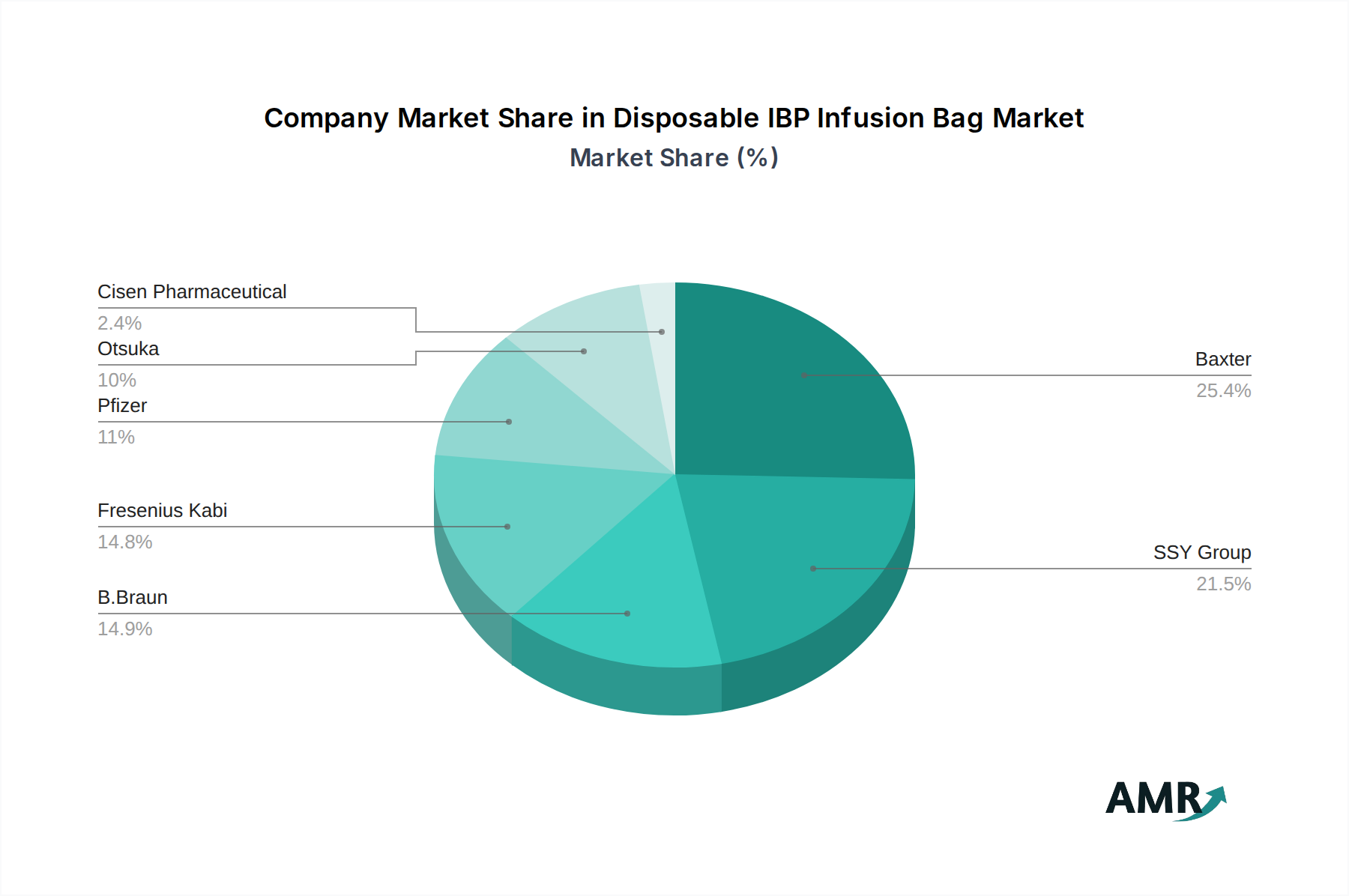 Company Market Share in Disposable IBP Infusion Bag Market
Market Share (%)

Cisen Pharmaceutical
2.4%
Otsuka
10%
Pfizer
11%
Fresenius Kabi
14.8%
B.Braun
14.9%

Baxter
25.4%
SSY Group
21.5%

AMR